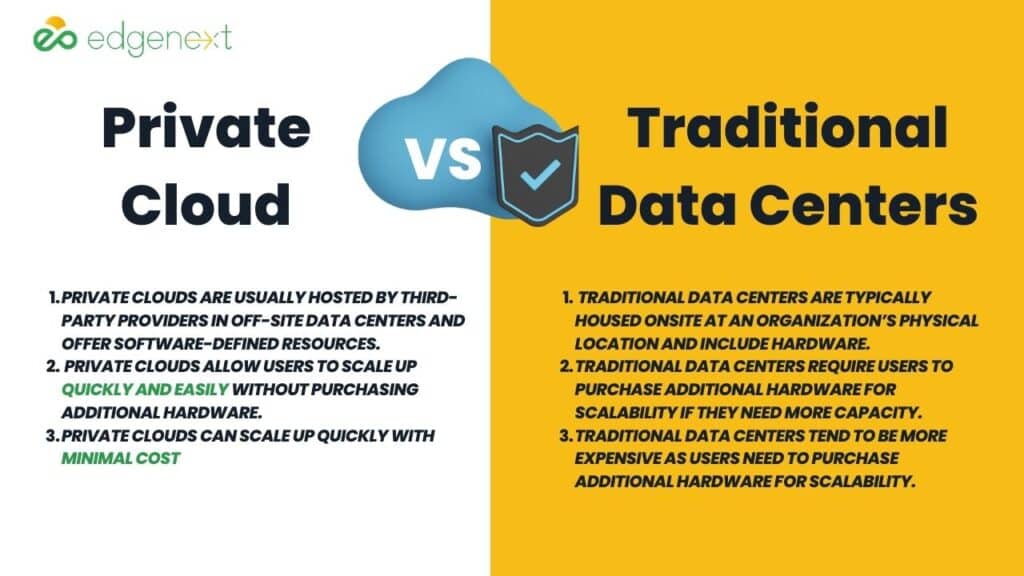 edgenext

Private Cloud

VS

Traditional Data Centers

1. PRIVATE CLOUDS ARE USUALLY HOSTED BY THIRD-PARTY PROVIDERS IN OFF-SITE DATA CENTERS AND OFFER SOFTWARE-DEFINED RESOURCES.
2. PRIVATE CLOUDS ALLOW USERS TO SCALE UP QUICKLY AND EASILY WITHOUT PURCHASING ADDITIONAL HARDWARE.
3. PRIVATE CLOUDS CAN SCALE UP QUICKLY WITH MINIMAL COST

1. TRADITIONAL DATA CENTERS ARE TYPICALLY HOUSED ONSITE AT AN ORGANIZATION'S PHYSICAL LOCATION AND INCLUDE HARDWARE.
2. TRADITIONAL DATA CENTERS REQUIRE USERS TO PURCHASE ADDITIONAL HARDWARE FOR SCALABILITY IF THEY NEED MORE CAPACITY.
3. TRADITIONAL DATA CENTERS TEND TO BE MORE EXPENSIVE AS USERS NEED TO PURCHASE ADDITIONAL HARDWARE FOR SCALABILITY.